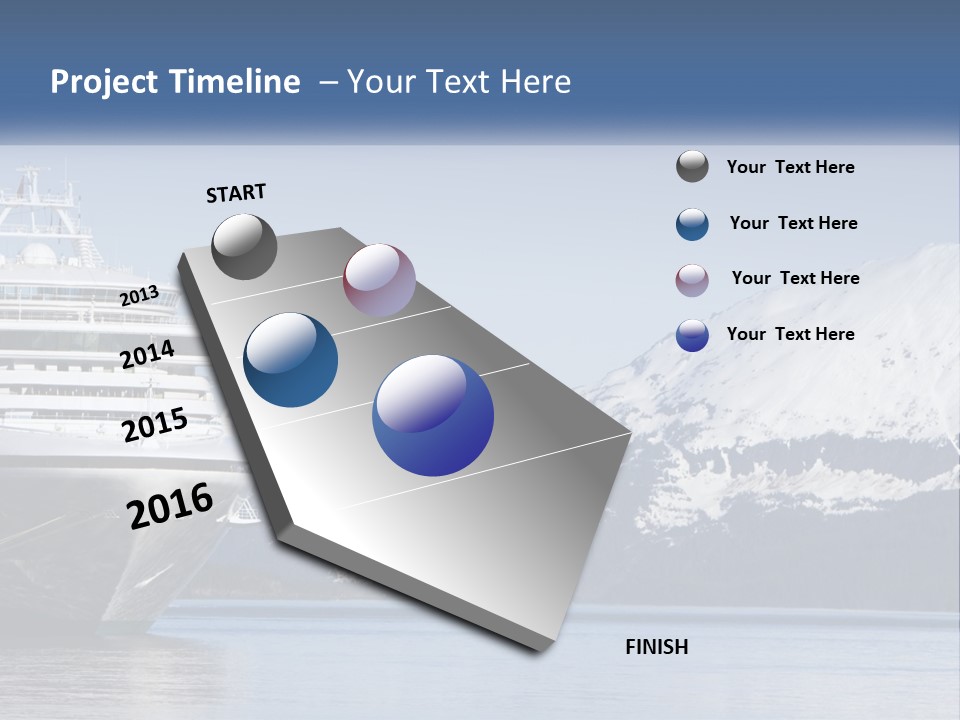 Project Timeline – Your Text Here

START

2013

2014

2015

2016

FINISH

Your Text Here

Your Text Here

Your Text Here

Your Text Here